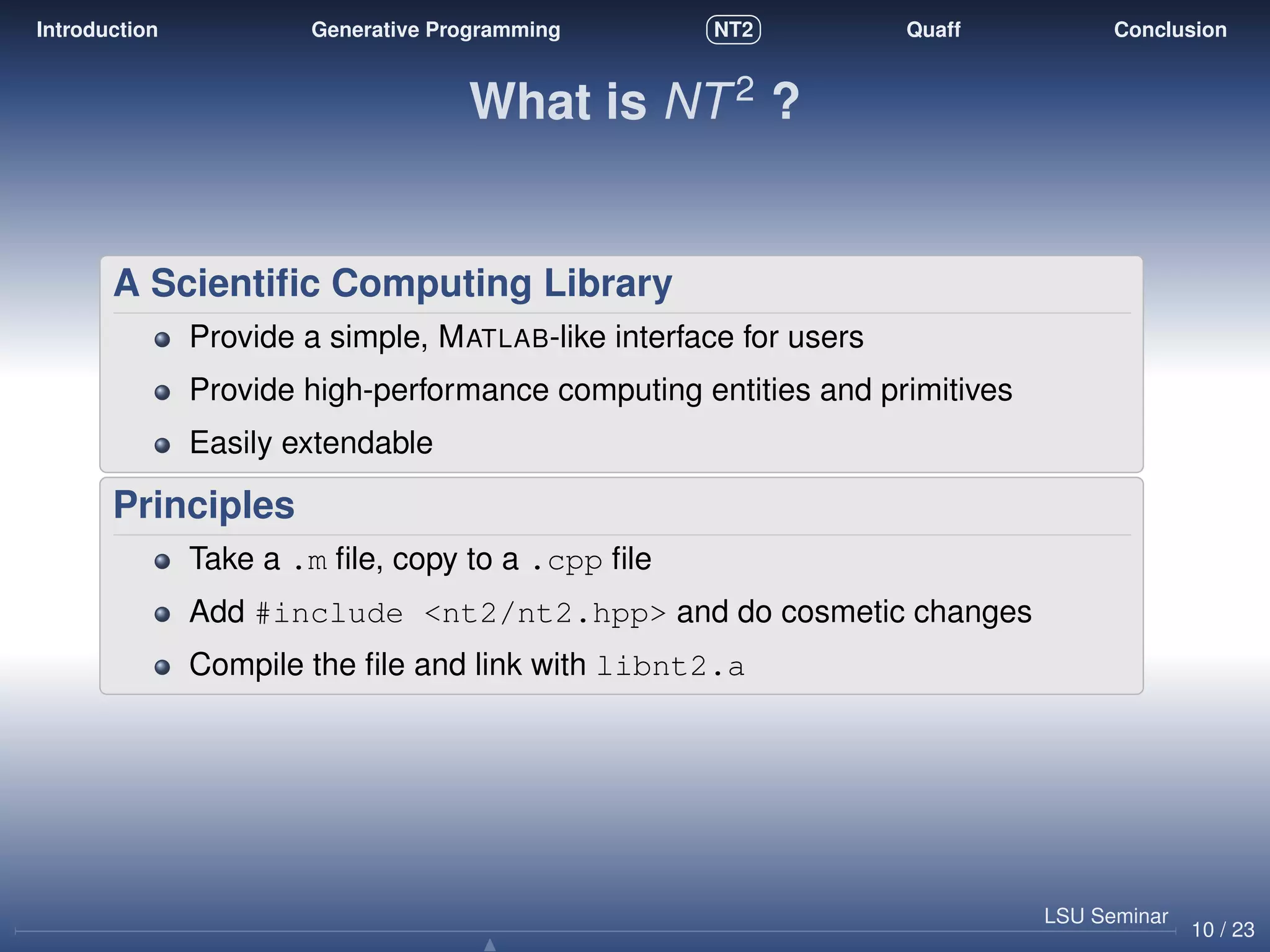 Introduction Generative Programming NT2 Quaff Conclusion

What is $NT^2$ ?

A Scientific Computing Library

- Provide a simple, MATLAB-like interface for users
- Provide high-performance computing entities and primitives
- Easily extendable

Principles

- Take a .m file, copy to a .cpp file
- Add #include <nt2/nt2.hpp> and do cosmetic changes
- Compile the file and link with libnt2.a

LSU Seminar 10 / 23